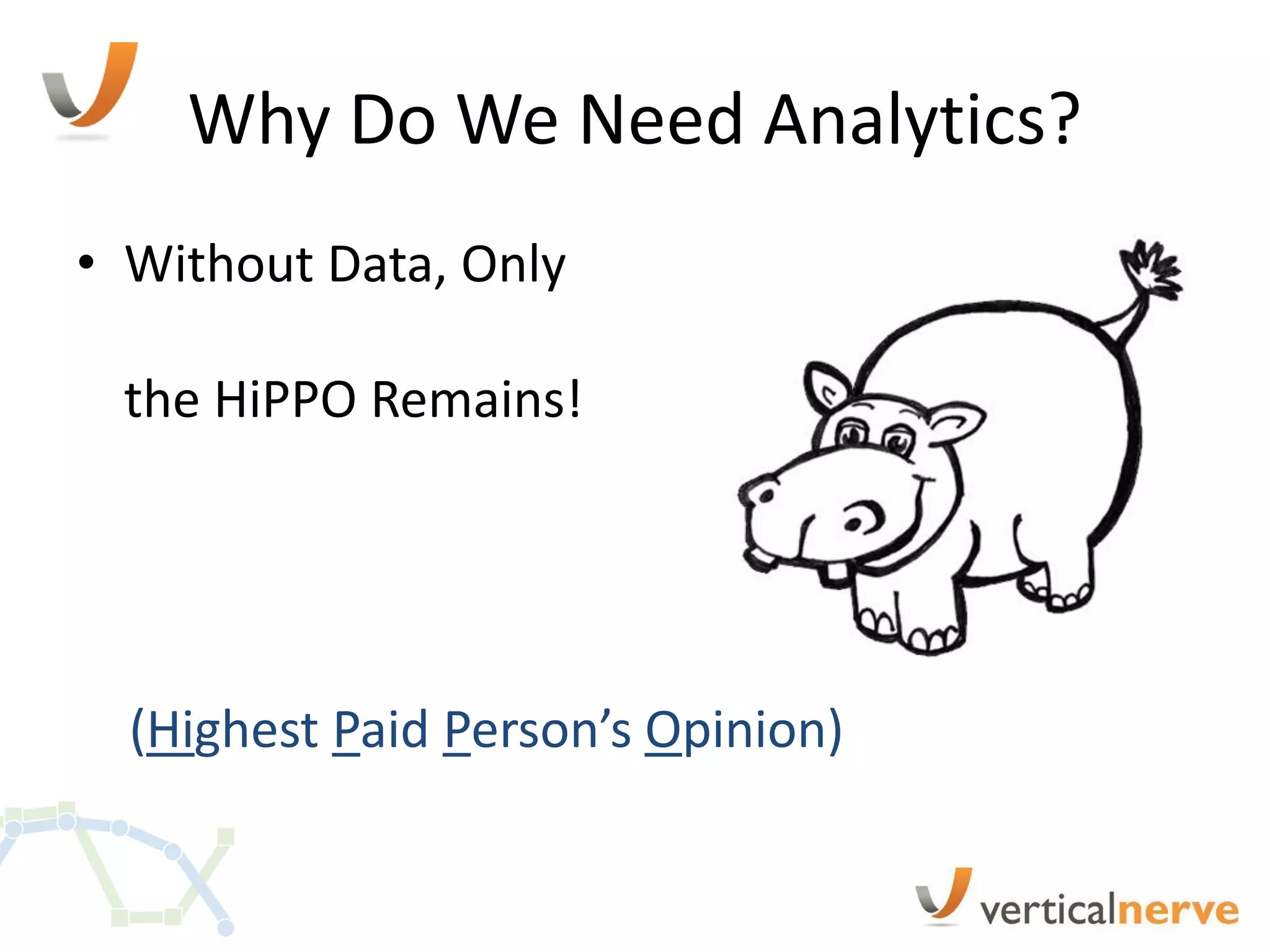 Why Do We Need Analytics?

• Without Data, Only

the HiPPO Remains!

(Highest Paid Person's Opinion)

verticalnerve